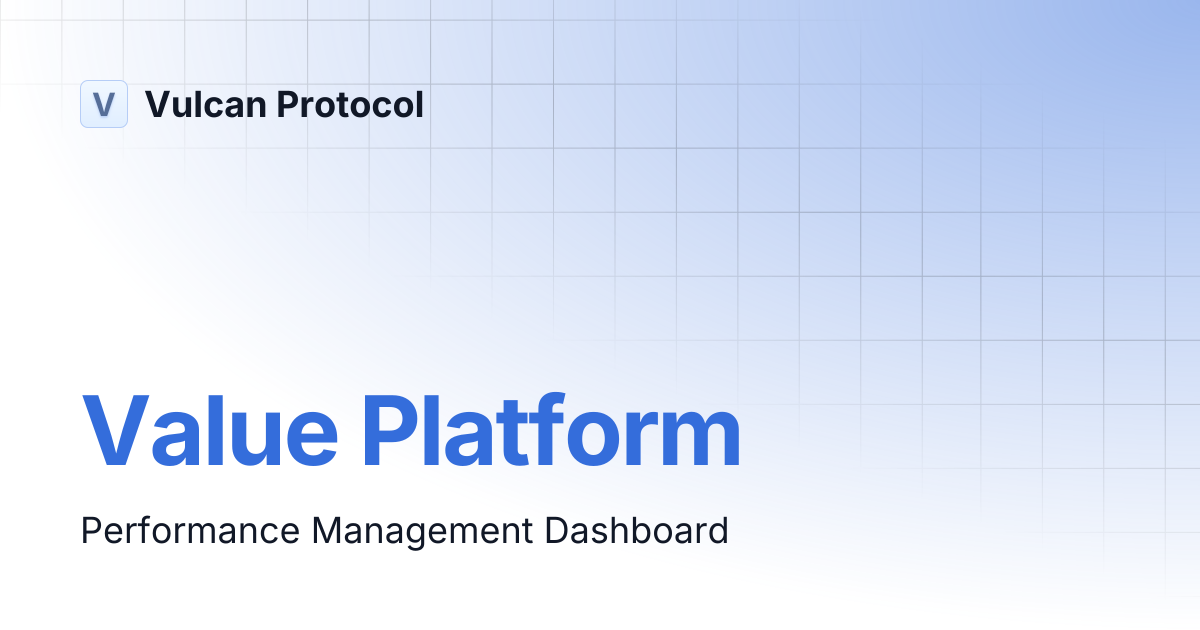 V Vulcan Protocol

Value Platform

Performance Management Dashboard